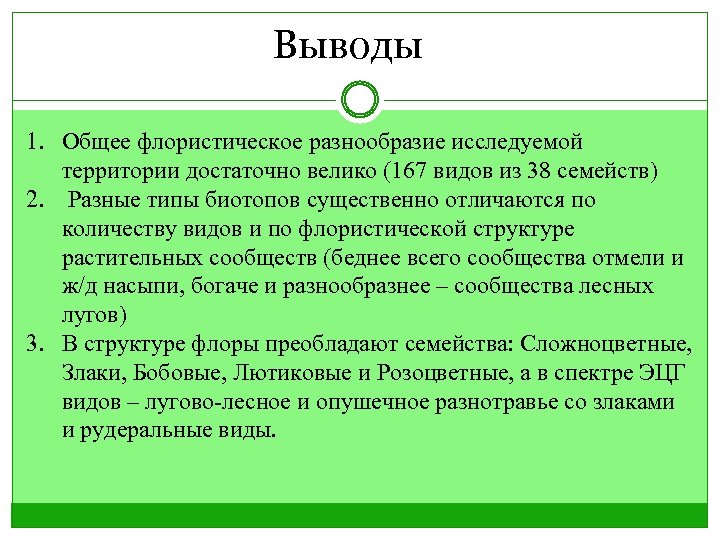 Выводы

1. Общее флористическое разнообразие исследуемой территории достаточно велико (167 видов из 38 семейств)
2. Разные типы биотопов существенно отличаются по количеству видов и по флористической структуре растительных сообществ (беднее всего сообщества отмели и ж/д насыпи, богаче и разнообразнее – сообщества лесных лугов)
3. В структуре флоры преобладают семейства: Сложноцветные, Злаки, Бобовые, Лютиковые и Розоцветные, а в спектре ЭЦГ видов – лугово-лесное и опушечное разнотравье со злаками и рудеральные виды.